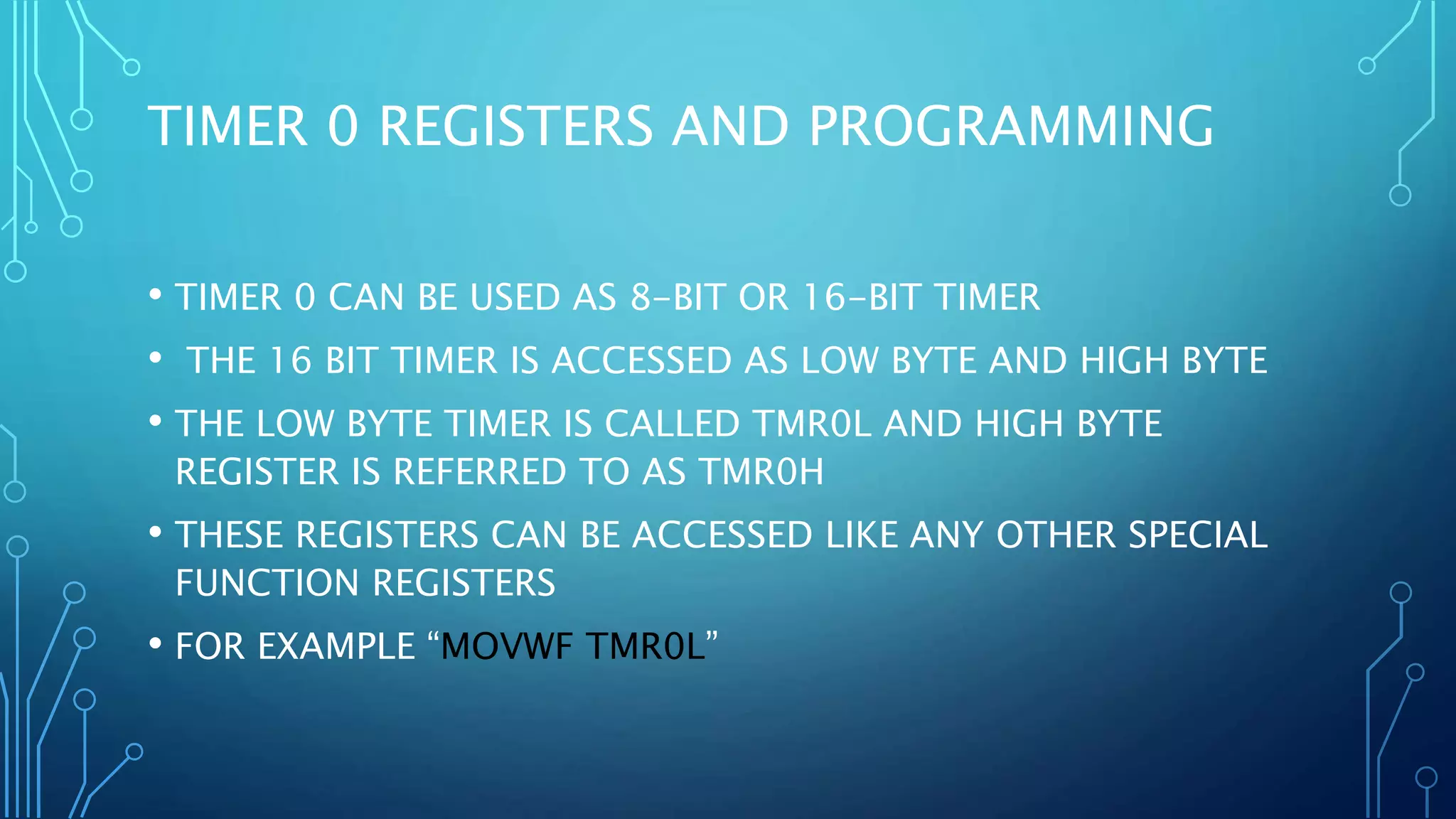 TIMER 0 REGISTERS AND PROGRAMMING

• TIMER 0 CAN BE USED AS 8-BIT OR 16-BIT TIMER

• THE 16 BIT TIMER IS ACCESSED AS LOW BYTE AND HIGH BYTE

• THE LOW BYTE TIMER IS CALLED TMR0L AND HIGH BYTE REGISTER IS REFERRED TO AS TMR0H

• THESE REGISTERS CAN BE ACCESSED LIKE ANY OTHER SPECIAL FUNCTION REGISTERS

• FOR EXAMPLE “MOVWF TMR0L”